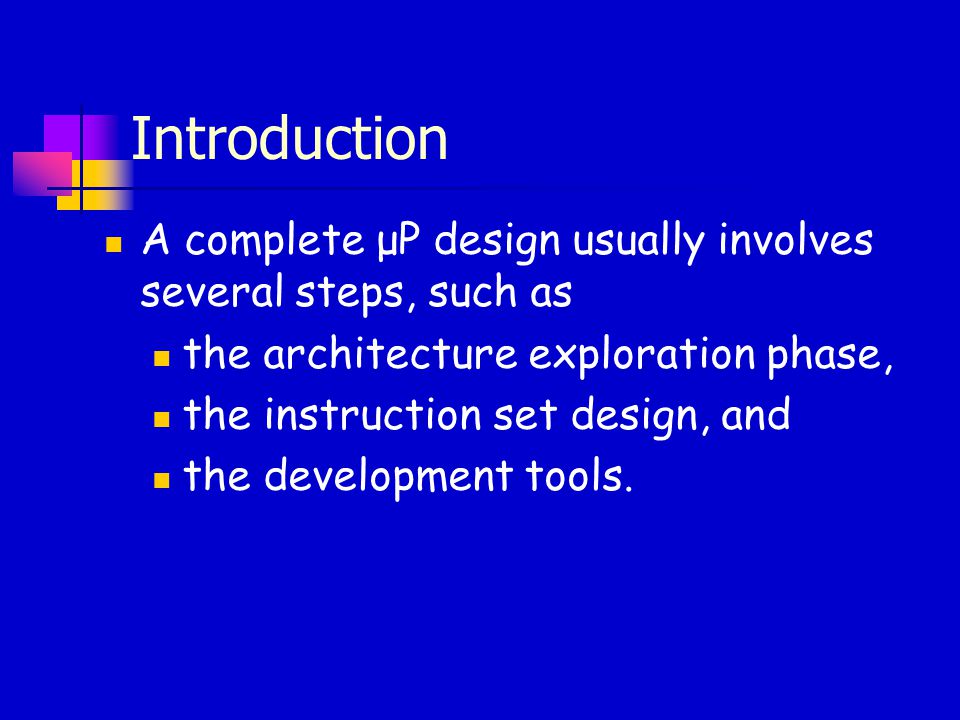 Introduction

A complete μP design usually involves several steps, such as

the architecture exploration phase,

the instruction set design, and

the development tools.